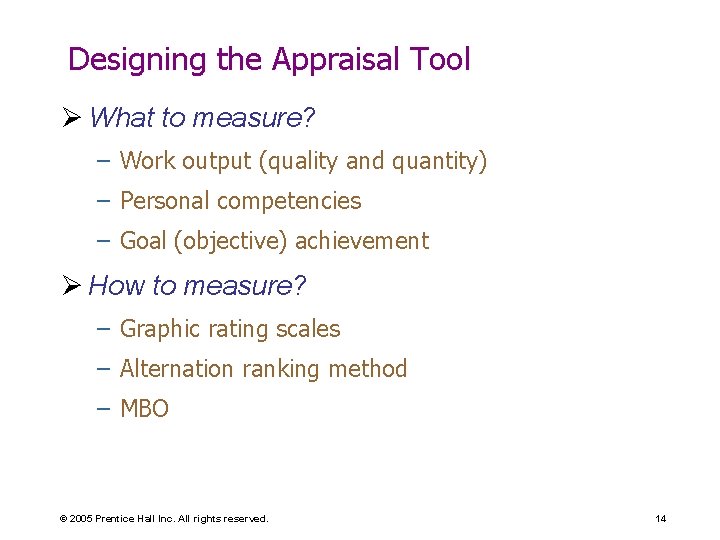 Designing the Appraisal Tool

➢ What to measure?

– Work output (quality and quantity)

– Personal competencies

– Goal (objective) achievement

➢ How to measure?

– Graphic rating scales

– Alternation ranking method

– MBO

© 2005 Prentice Hall Inc. All rights reserved.

14